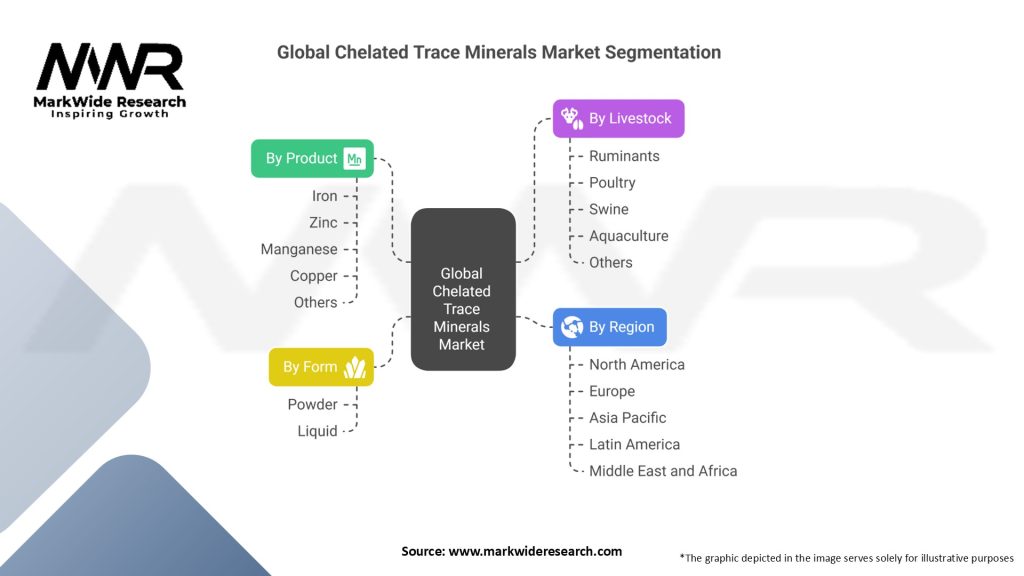 MWR
MarkWide Research
Inspiring Growth

Global Chelated Trace Minerals Market Segmentation

By Product Mn
Iron
Zinc
Manganese
Copper
Others

By Form
Powder
Liquid

Global Chelated Trace Minerals Market

By Livestock
Ruminants
Poultry
Swine
Aquaculture
Others

By Region
North America
Europe
Asia Pacific
Latin America
Middle East and Africa

Source: www.markwideresearch.com

*The graphic depicted in the image serves solely for illustrative purposes